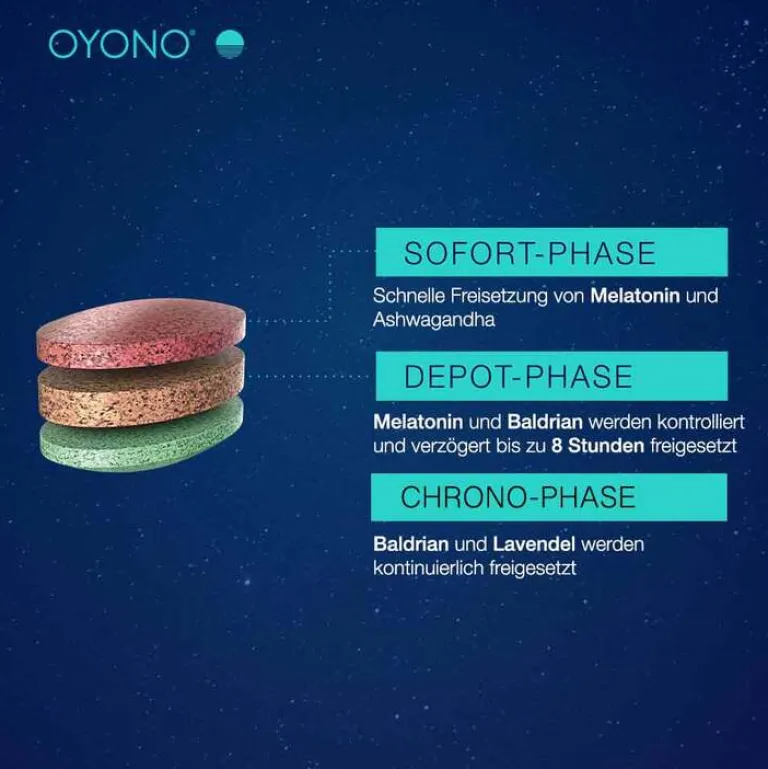 OYONO®

SOFORT-PHASE

Schnelle Freisetzung von Melatonin und Ashwagandha

DEPOT-PHASE

Melatonin und Baldrian werden kontrolliert und verzögert bis zu 8 Stunden freigesetzt

CHRONO-PHASE

Baldrian und Lavendel werden kontinuierlich freigesetzt